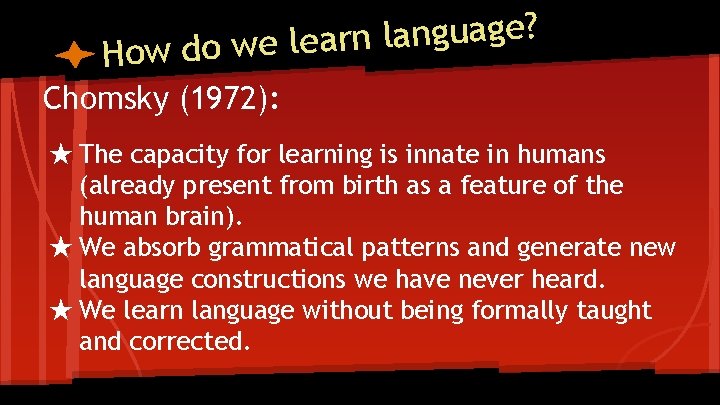 How do we learn language?

Chomsky (1972):

★ The capacity for learning is innate in humans (already present from birth as a feature of the human brain).
★ We absorb grammatical patterns and generate new language constructions we have never heard.
★ We learn language without being formally taught and corrected.